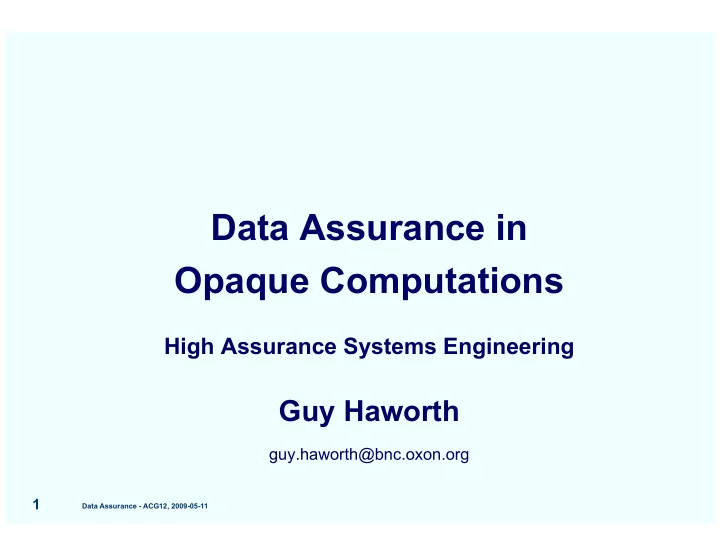 Data Assurance in
Opaque Computations

High Assurance Systems Engineering

Guy Haworth

guy.haworth@bnc.oxon.org

1 Data Assurance - ACG12, 2009-05-11